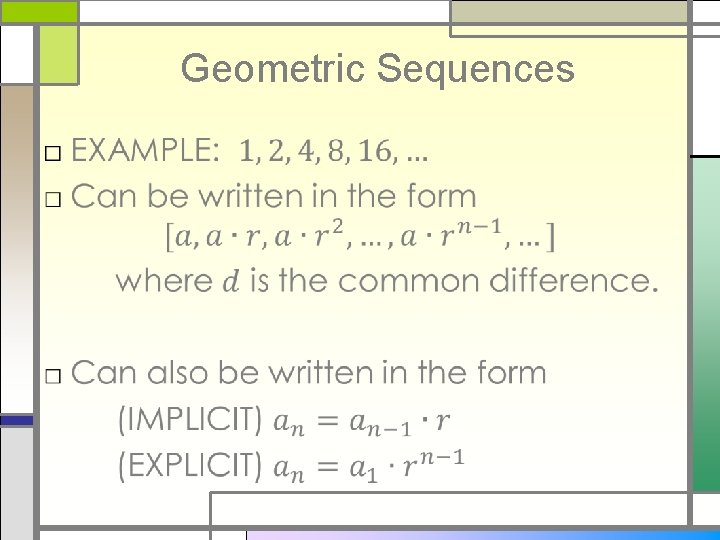 Geometric Sequences

□ EXAMPLE: $1, 2, 4, 8, 16, \ldots$

□ Can be written in the form
$[a, a \cdot r, a \cdot r^2, \ldots, a \cdot r^{n-1}, \ldots]$
where $d$ is the common difference.

□ Can also be written in the form
(IMPLICIT) $a_n = a_{n-1} \cdot r$
(EXPLICIT) $a_n = a_1 \cdot r^{n-1}$